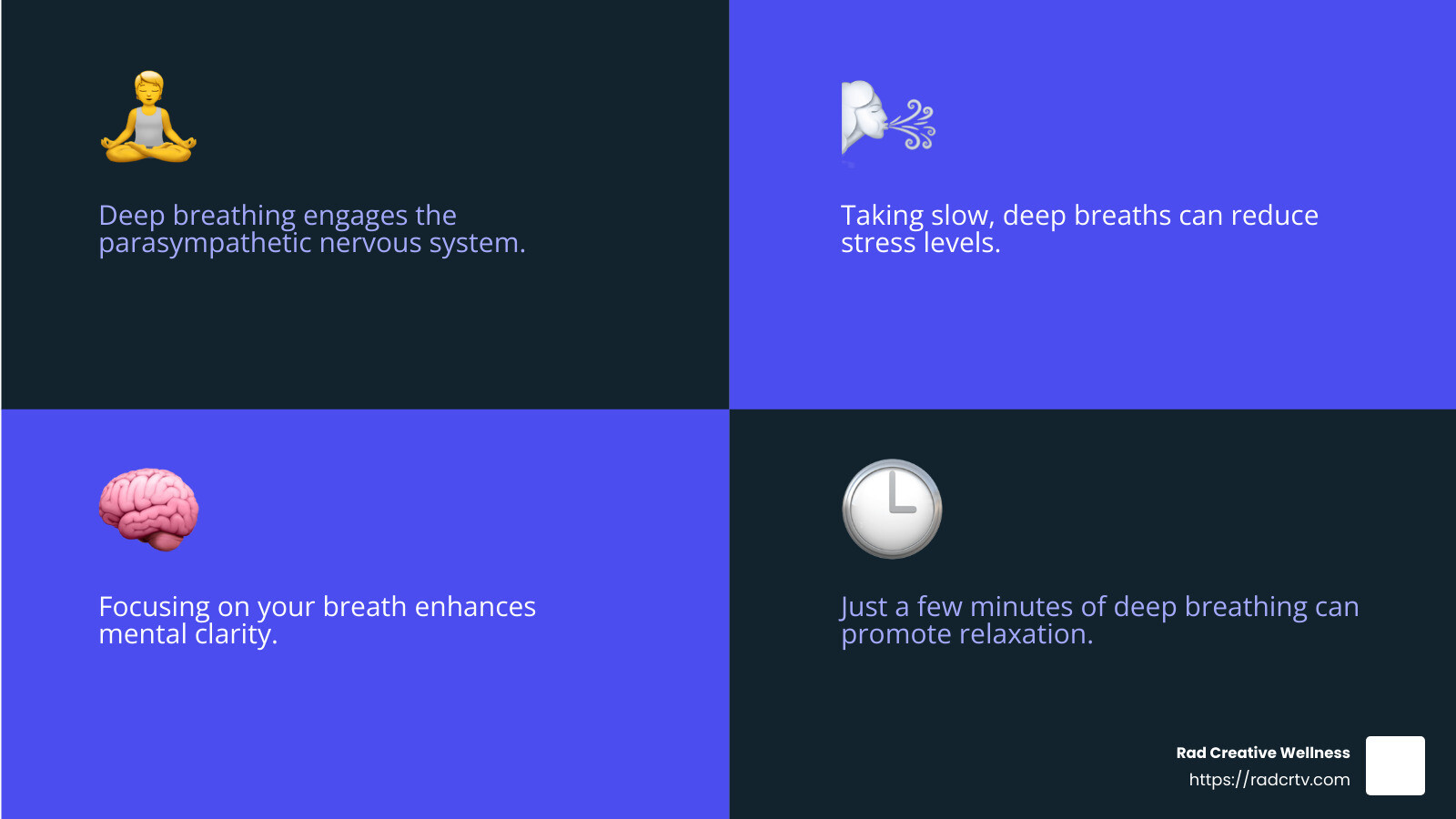 Deep breathing engages the parasympathetic nervous system.

Taking slow, deep breaths can reduce stress levels.

Focusing on your breath enhances mental clarity.

Just a few minutes of deep breathing can promote relaxation.

Rad Creative Wellness
https://radcrtv.com